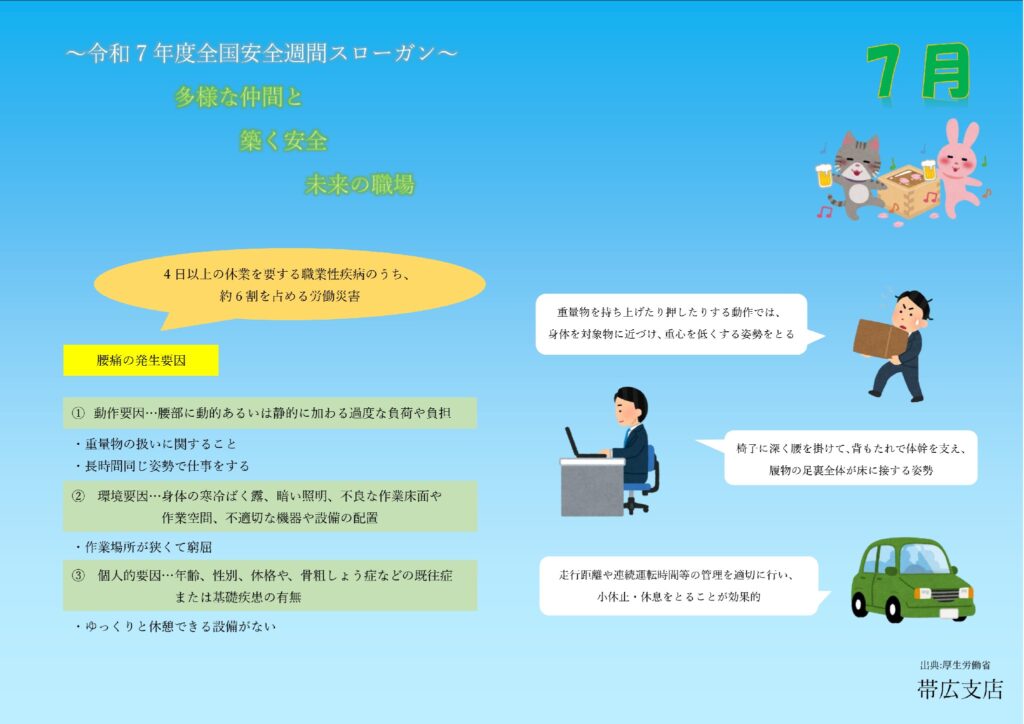 ～令和７年度全国安全週間スローガン～

多様な仲間と

築く安全

未来の職場

7月

４日以上の休業を要する職業性疾病のうち、約６割を占める労働災害

腰痛の発生要因

① 動作要因…腰部に動的あるいは静的に加わる過度な負荷や負担

・重量物の扱いに関すること
・長時間同じ姿勢で仕事をする

② 環境要因…身体の寒冷ばく露、暗い照明、不良な作業床面や作業空間、不適切な機器や設備の配置

・作業場所が狭くて窮屈

③ 個人的要因…年齢、性別、体格や、骨粗しょう症などの既往症または基礎疾患の有無

・ゆっくりと休憩できる設備がない

重量物を持ち上げたり押したりする動作では、身体を対象物に近づけ、重心を低くする姿勢をとる

椅子に深く腰を掛けて、背もたれで体幹を支え、履物の足裏全体が床に接する姿勢

走行距離や連続運転時間等の管理を適切に行い、小休止・休息をとることが効果的

出典:厚生労働省

帯広支店